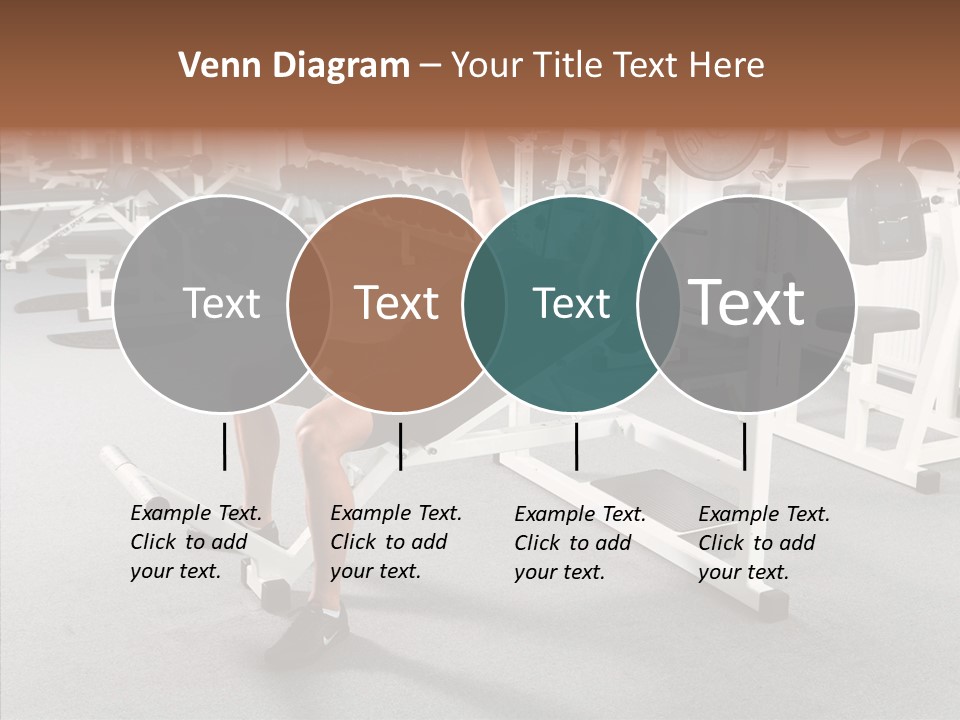 Venn Diagram – Your Title Text Here

Text

Text

Text

Text

Example Text. Click to add your text.

Example Text. Click to add your text.

Example Text. Click to add your text.

Example Text. Click to add your text.